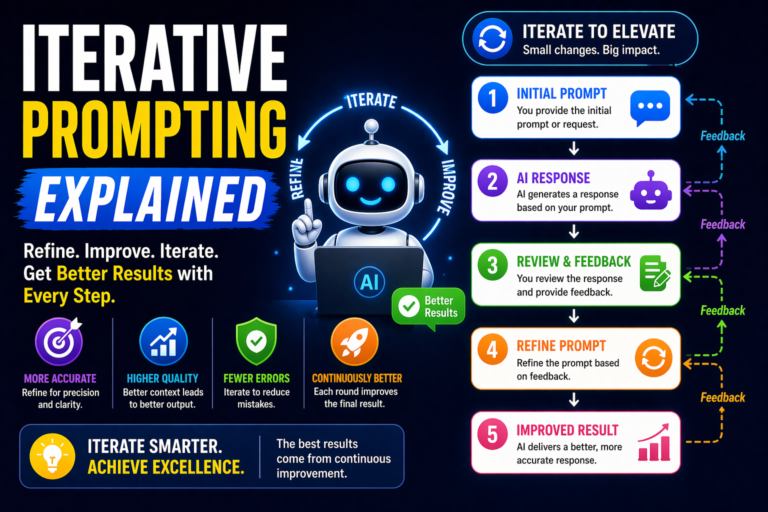 ITERATIVE PROMPTING EXPLAINED

Refine. Improve. Iterate. Get Better Results with Every Step.

ITERATE

REFINE

IMPROVE

AI

Better Results

MORE ACCURATE
Refine for precision and clarity.

HIGHER QUALITY
Better context leads to better output.

FEWER ERRORS
Iterate to reduce mistakes.

CONTINUOUSLY BETTER
Each round improves the final result.

ITERATE SMARTER. ACHIEVE EXCELLENCE.

The best results come from continuous improvement.

ITERATE TO ELEVATE
Small changes. Big impact.

1 INITIAL PROMPT
You provide the initial prompt or request.

2 AI RESPONSE
AI generates a response based on your prompt.

3 REVIEW & FEEDBACK
You review the response and provide feedback.

4 REFINE PROMPT
Refine the prompt based on feedback.

5 IMPROVED RESULT
AI delivers a better, more accurate response.

Feedback

Feedback

Feedback

Feedback